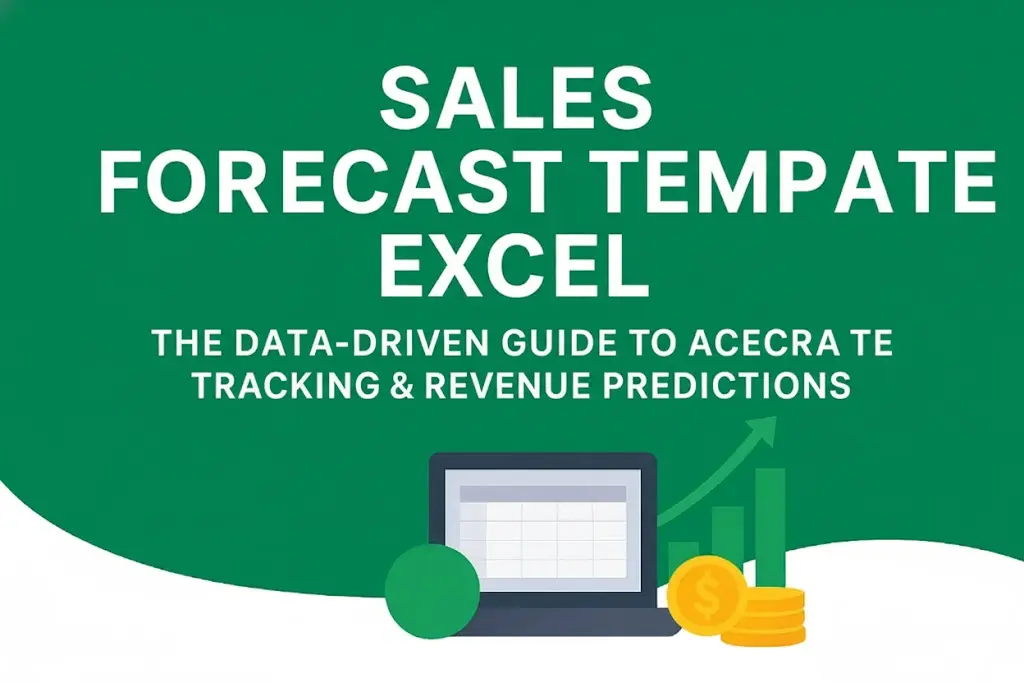 SALES
FORECAST TEMPATE
EXCEL

THE DATA-DRIVEN GUIDE TO ACECRA TE TRACKING & REVENUE PREDICTIONS

$